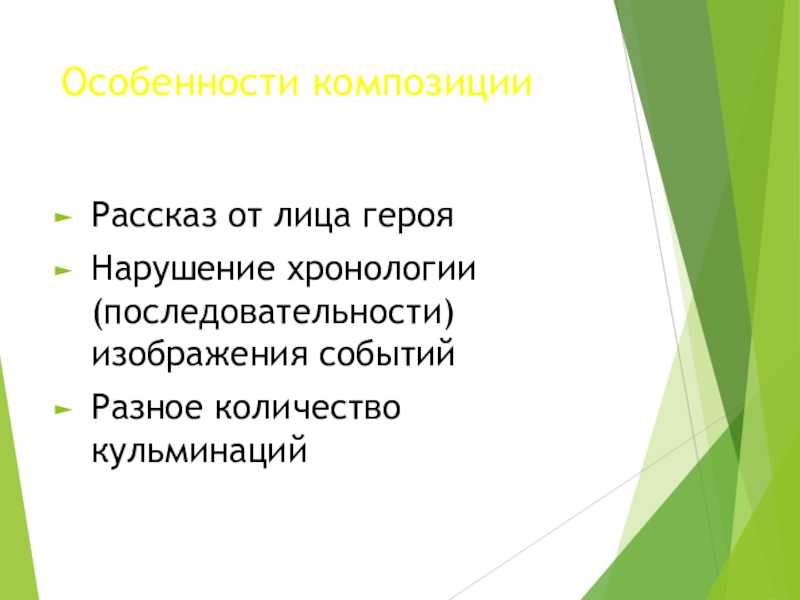 Особенности композиции

► Рассказ от лица героя
► Нарушение хронологии (последовательности) изображения событий
► Разное количество кульминаций